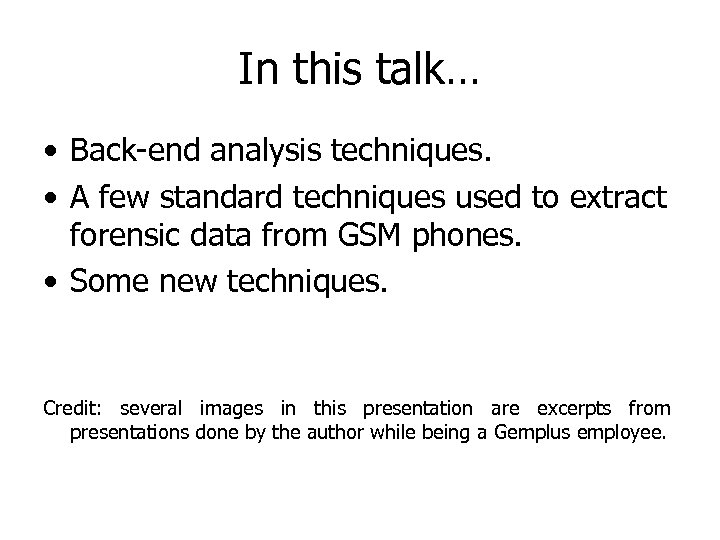 In this talk…

• Back-end analysis techniques.
• A few standard techniques used to extract forensic data from GSM phones.
• Some new techniques.

Credit: several images in this presentation are excerpts from presentations done by the author while being a Gemplus employee.